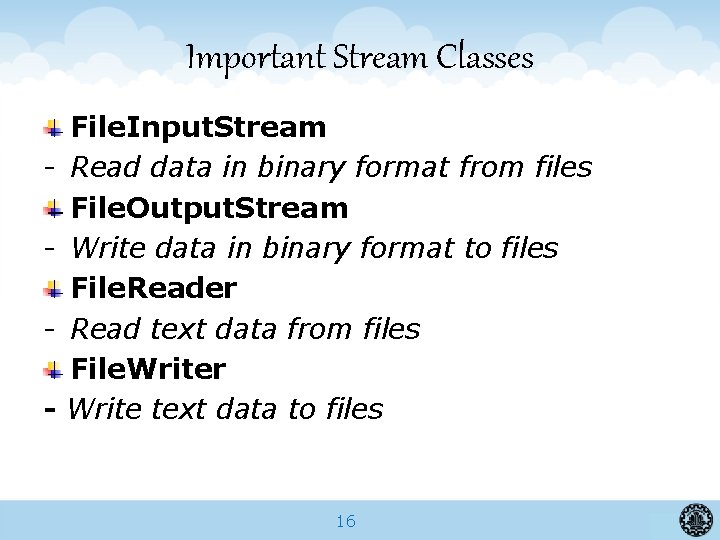 Important Stream Classes

FileInputStream
- Read data in binary format from files

FileOutputStream
- Write data in binary format to files

FileReader
- Read text data from files

FileWriter
- Write text data to files

16